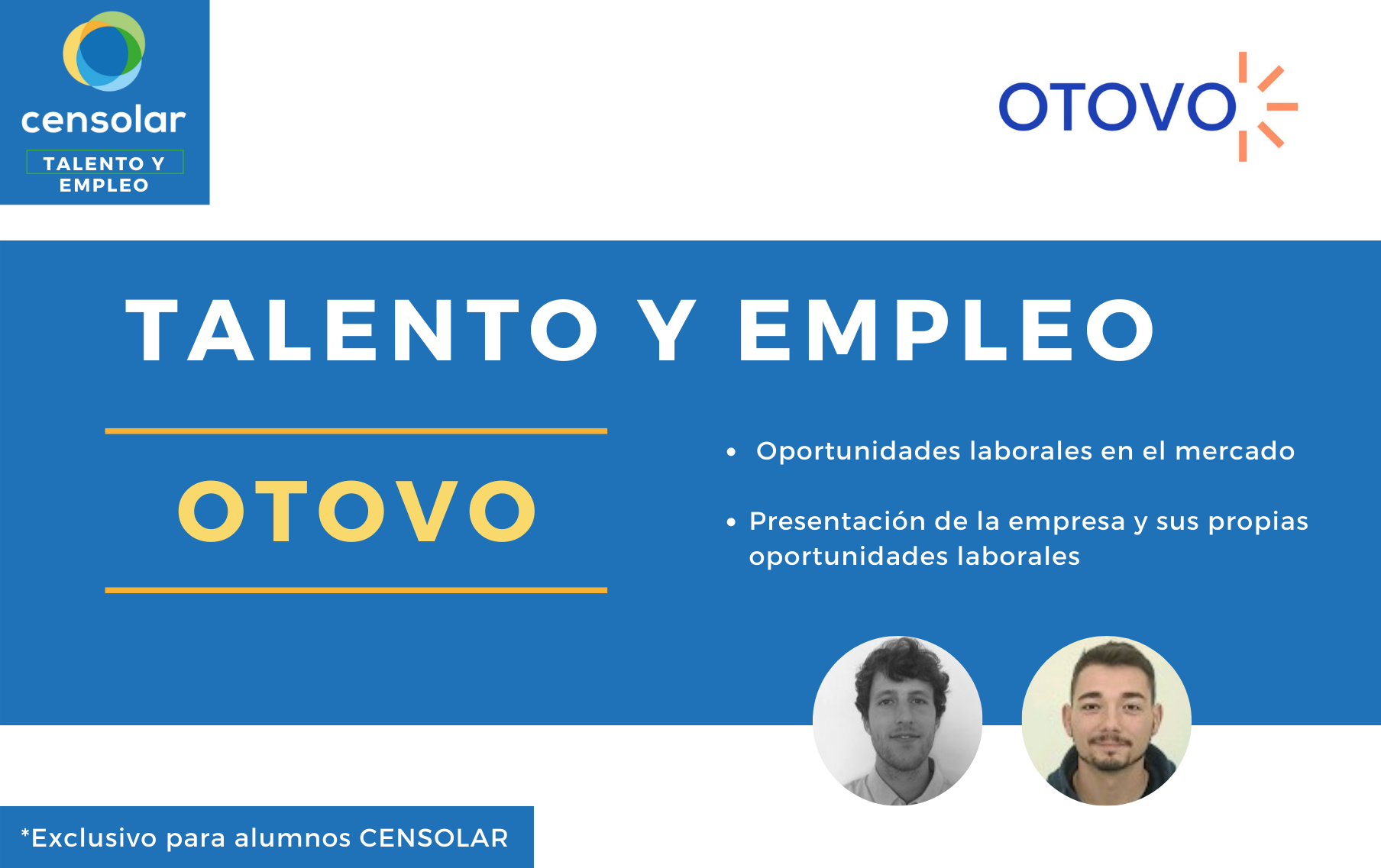 censolar
TALENTO Y EMPLEO

OTOVO

TALENTO Y EMPLEO

OTOVO

• Oportunidades laborales en el mercado

• Presentación de la empresa y sus propias oportunidades laborales

*Exclusivo para alumnos CENSOLAR